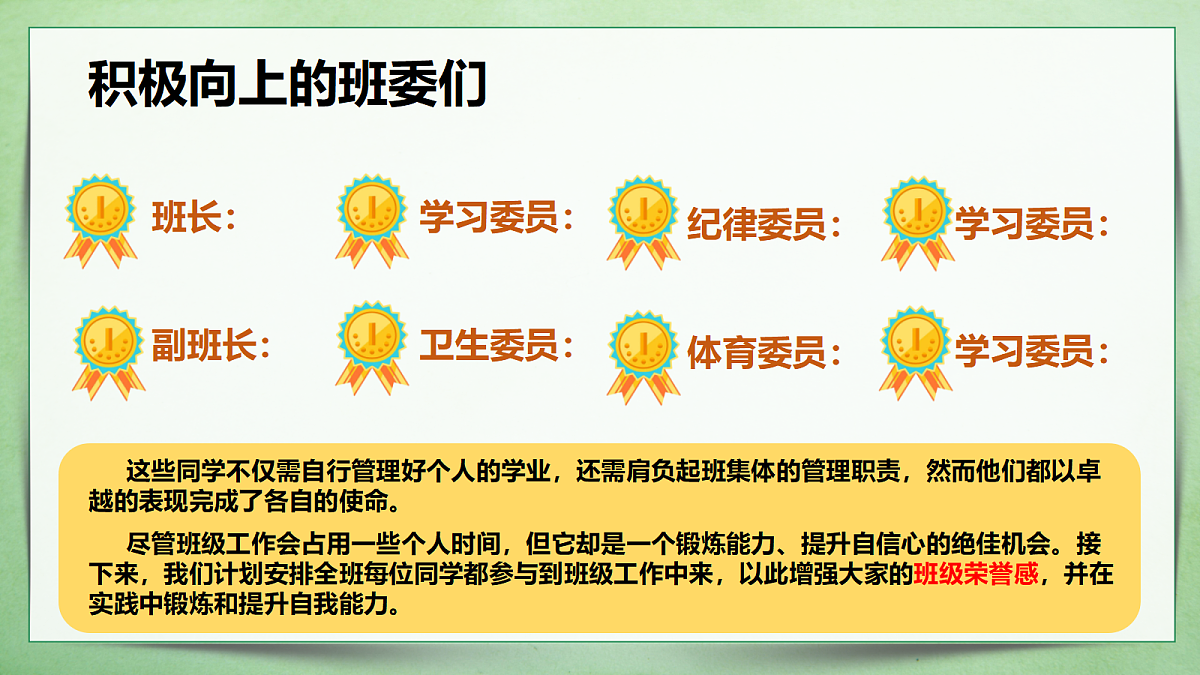 积极向上的班委们

班长：

学习委员：

纪律委员：

学习委员：

副班长：

卫生委员：

体育委员：

学习委员：

这些同学不仅需自行管理好个人的学业，还需肩负起班集体的管理职责，然而他们都以卓越的表现完成了各自的使命。

尽管班级工作会占用一些个人时间，但它却是一个锻炼能力、提升自信心的绝佳机会。接下来，我们计划安排全班每位同学都参与到班级工作中来，以此增强大家的班级荣誉感，并在实践中锻炼和提升自我能力。